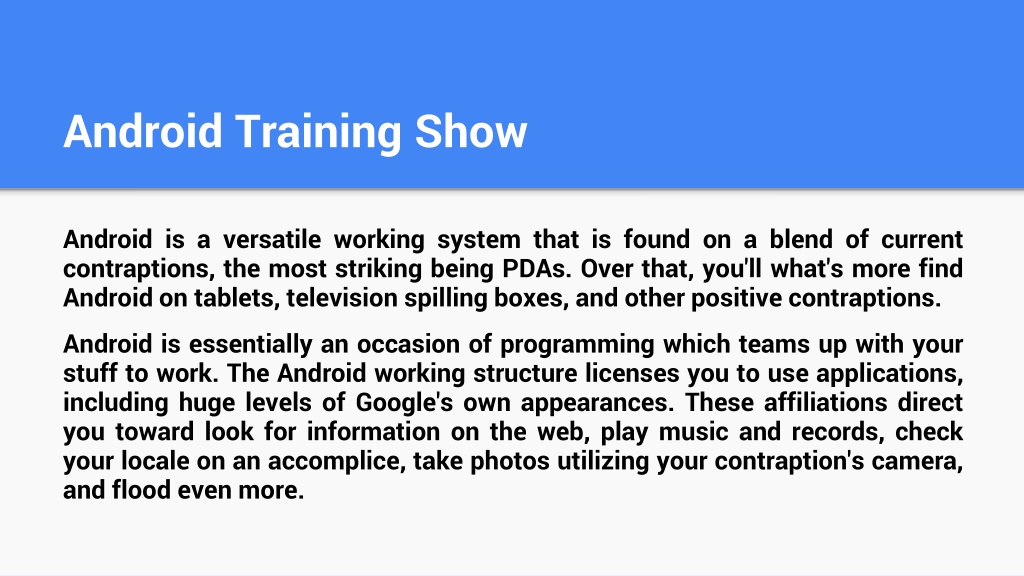 Android Training Show

Android is a versatile working system that is found on a blend of current contraptions, the most striking being PDAs. Over that, you'll what's more find Android on tablets, television spilling boxes, and other positive contraptions.

Android is essentially an occasion of programming which teams up with your stuff to work. The Android working structure licenses you to use applications, including huge levels of Google's own appearances. These affiliations direct you toward look for information on the web, play music and records, check your locale on an accomplice, take photos utilizing your contraption's camera, and flood even more.